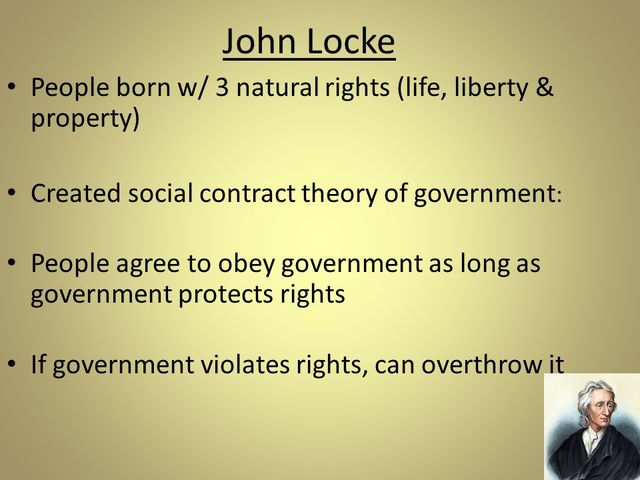 John Locke

• People born w/ 3 natural rights (life, liberty & property)

• Created social contract theory of government:

• People agree to obey government as long as government protects rights

• If government violates rights, can overthrow it